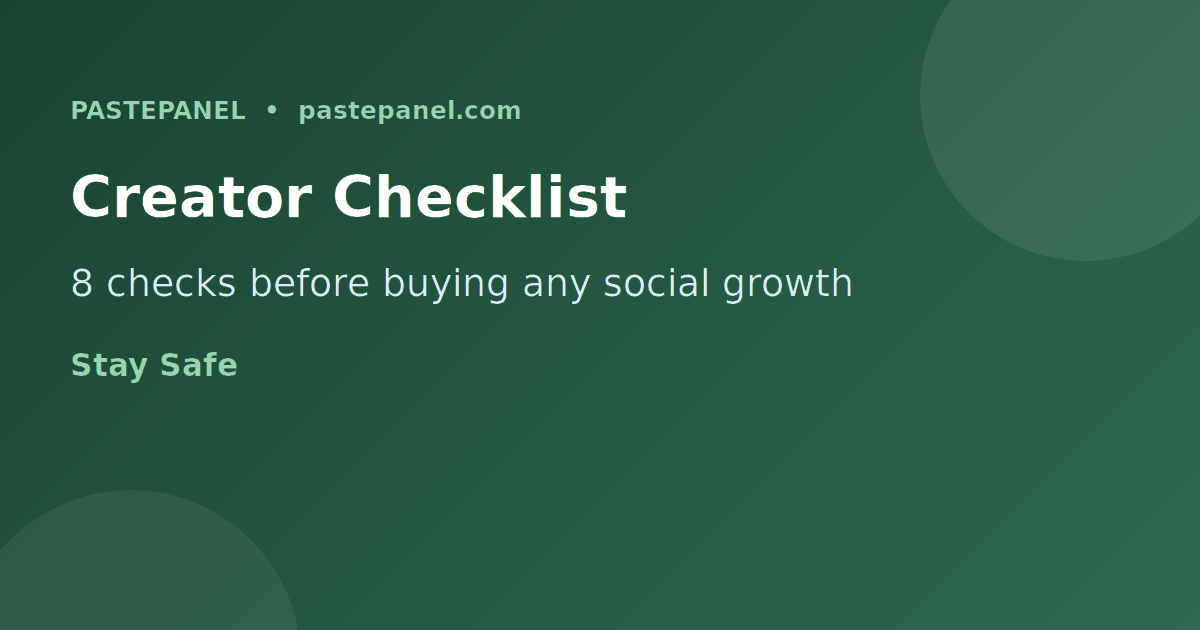 PASTEPANEL • pastepanel.com

Creator Checklist

8 checks before buying any social growth

Stay Safe